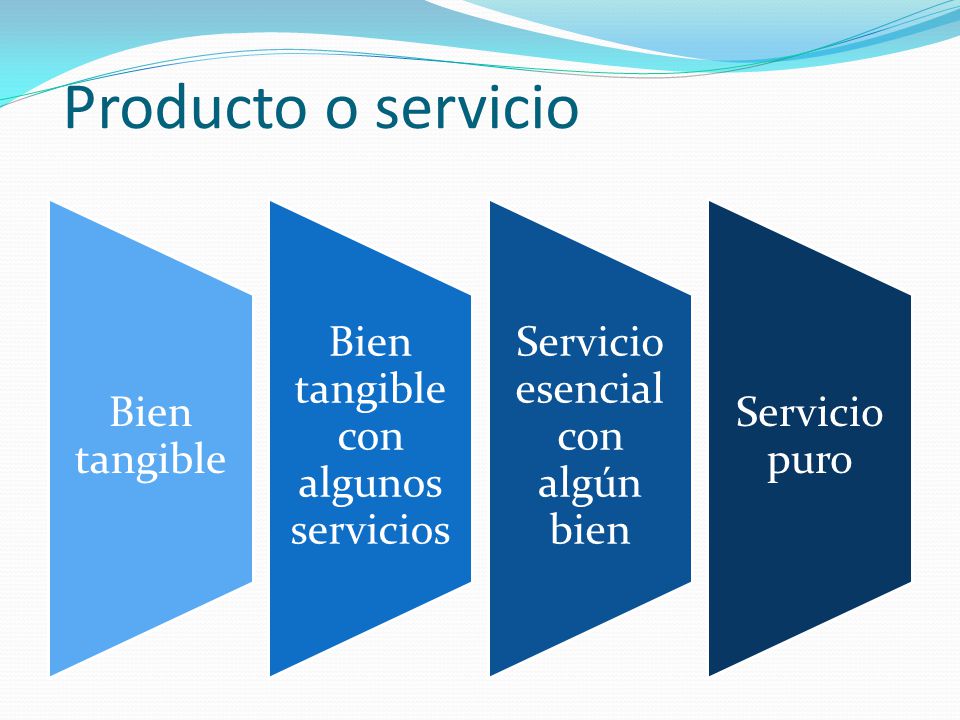 Producto o servicio

Bien tangible

Bien tangible con algunos servicios

Servicio esencial con algún bien

Servicio puro